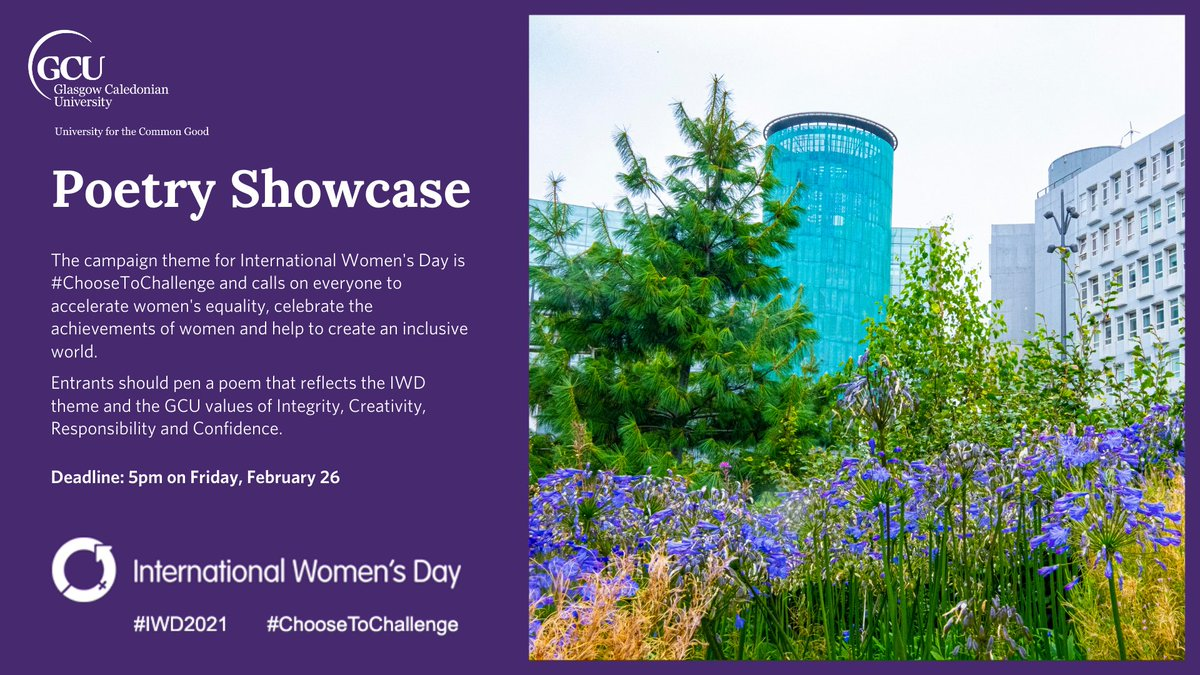 GCU
Glasgow Caledonian University

University for the Common Good

Poetry Showcase

The campaign theme for International Women's Day is #ChooseToChallenge and calls on everyone to accelerate women's equality, celebrate the achievements of women and help to create an inclusive world.

Entrants should pen a poem that reflects the IWD theme and the GCU values of Integrity, Creativity, Responsibility and Confidence.

Deadline: 5pm on Friday, February 26

International Women's Day

#IWD2021 #ChooseToChallenge